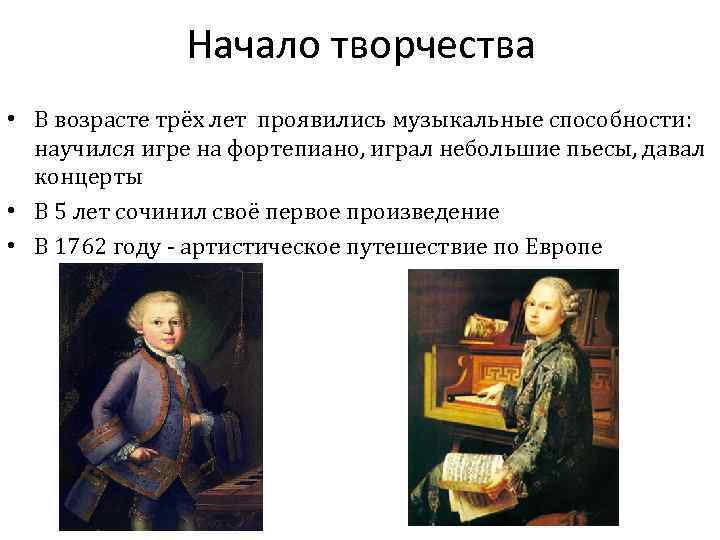 Начало творчества

• В возрасте трёх лет проявились музыкальные способности: научился игре на фортепиано, играл небольшие пьесы, давал концерты
• В 5 лет сочинил своё первое произведение
• В 1762 году - артистическое путешествие по Европе